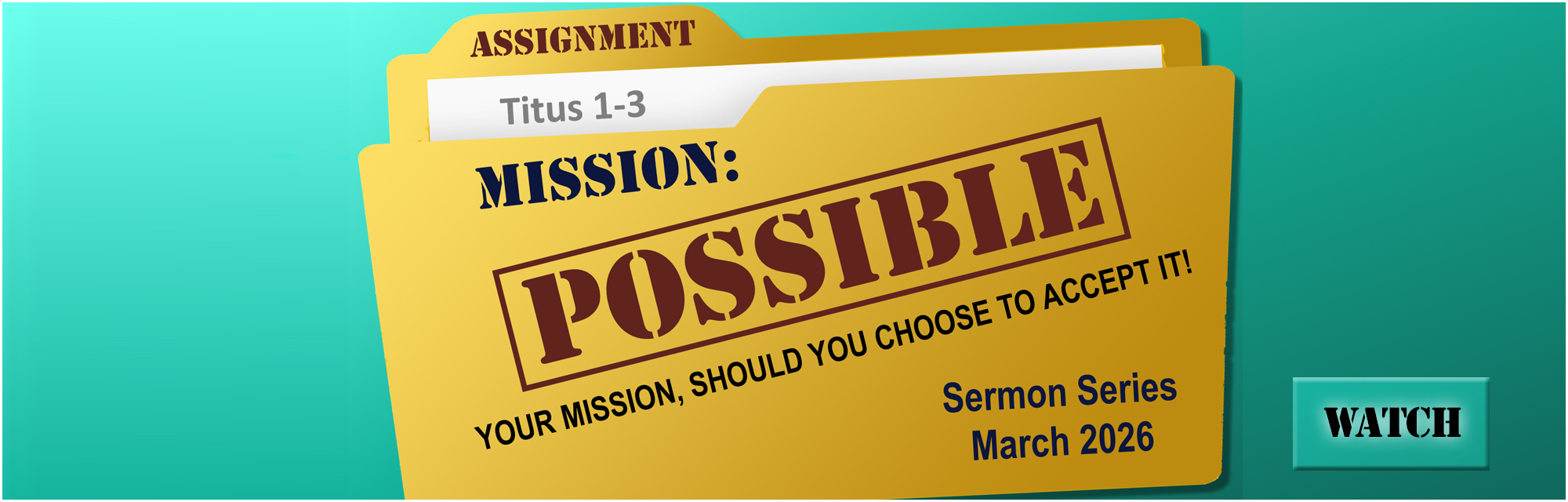 ASSIGNMENT

Titus 1-3

MISSION:

POSSIBLE

YOUR MISSION, SHOULD YOU CHOOSE TO ACCEPT IT!

Sermon Series
March 2026

WATCH